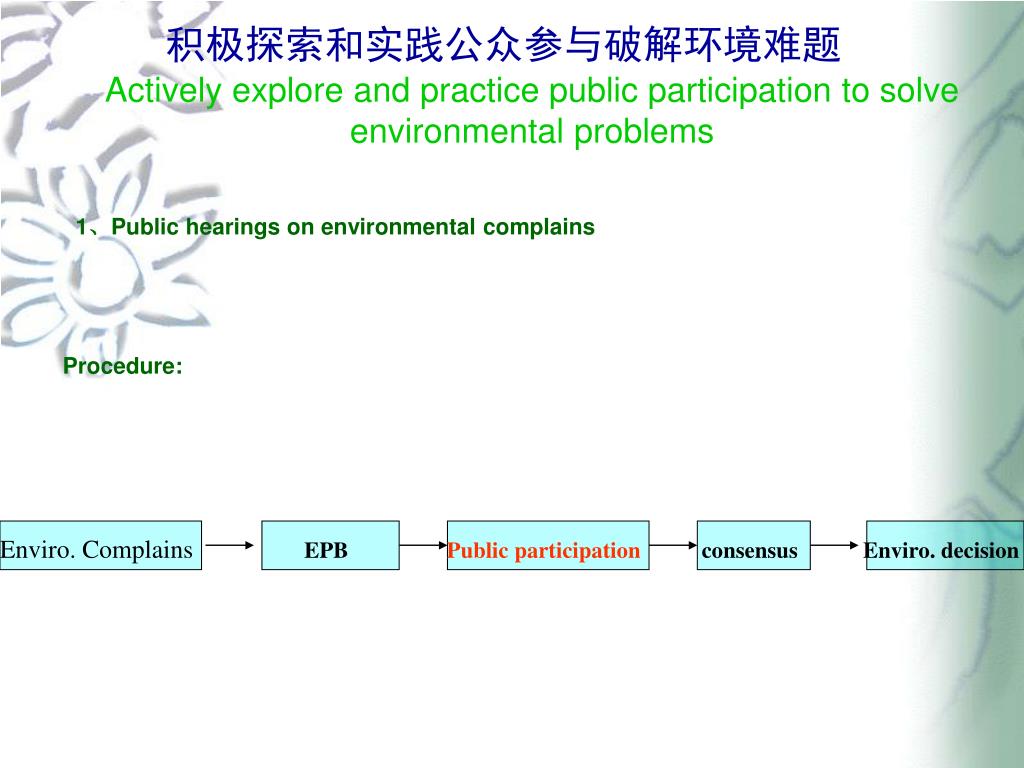 积极探索和实践公众参与破解环境难题
Actively explore and practice public participation to solve environmental problems

1、Public hearings on environmental complains

Procedure:

Enviro. Complains

EPB

Public participation

consensus

Enviro. decision